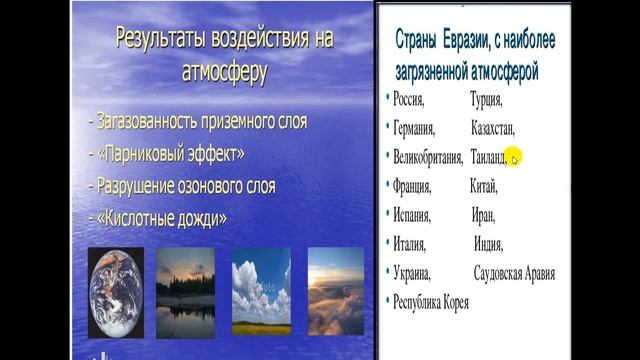 Результаты воздействия на атмосферу

- Загазованность приземного слоя
- «Парниковый эффект»
- Разрушение озонового слоя
- «Кислотные дожди»

Страны Евразии, с наиболее загрязненной атмосферой

• Россия, Турция,
• Германия, Казахстан,
• Великобритания, Таиланд,
• Франция, Китай,
• Испания, Иран,
• Италия, Индия,
• Украина, Саудовская Аравия
• Республика Корея